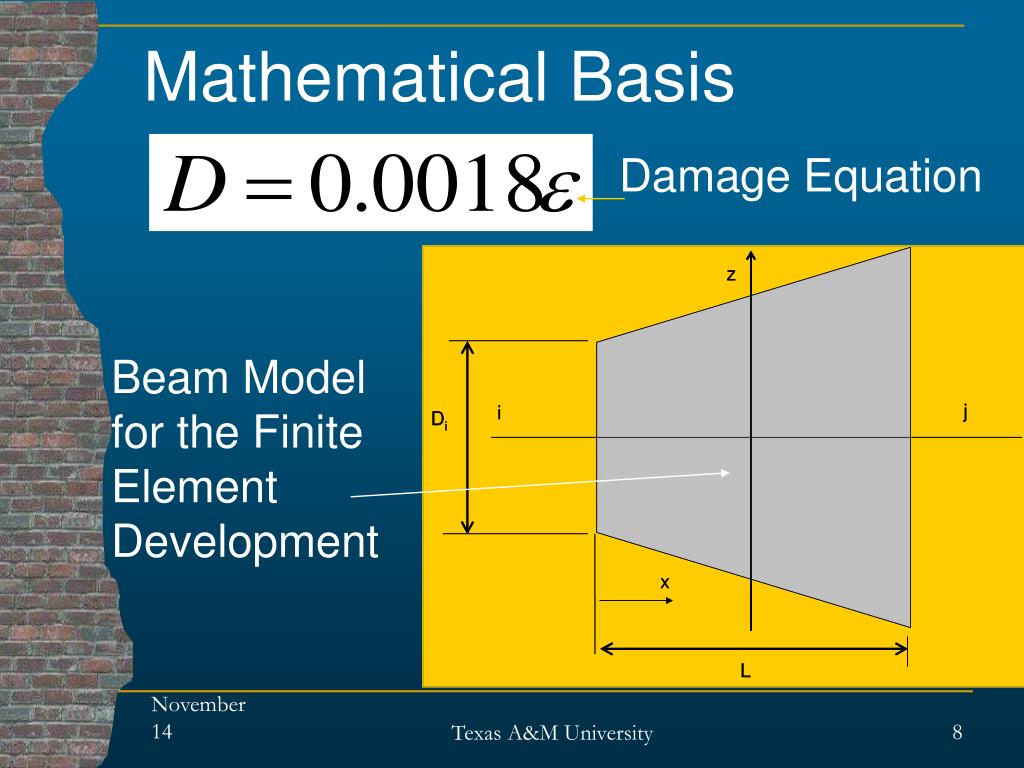 Mathematical Basis

$D = 0.0018\varepsilon$

Damage Equation

Beam Model for the Finite Element Development

z

$D_i$

i

j

x

L

November 14

Texas A&M University

8